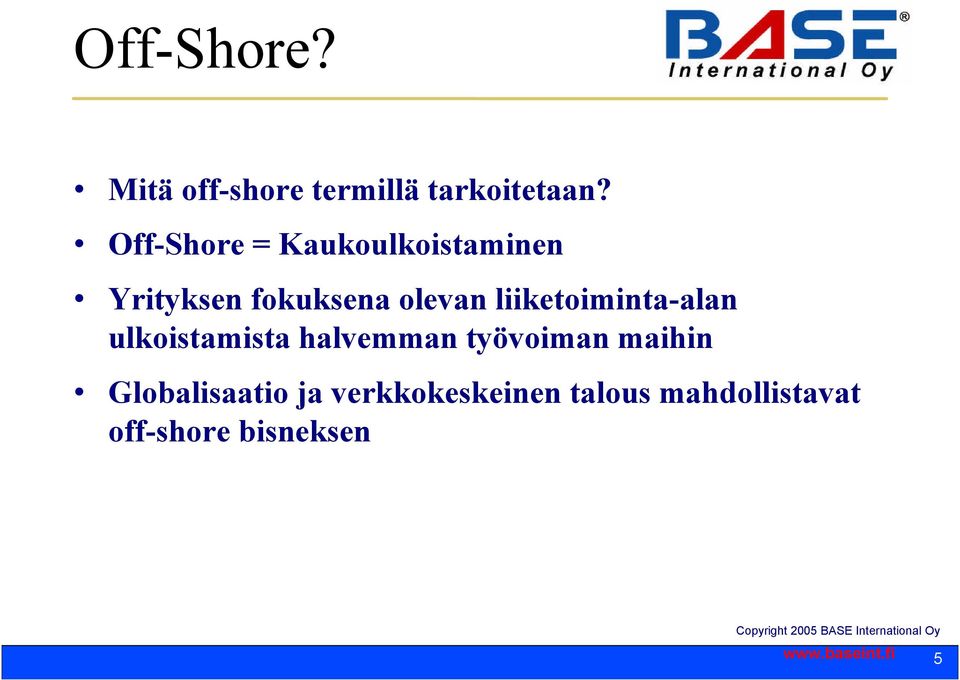 Off-Shore?

BASE®
International Oy

• Mitä off-shore termillä tarkoitetaan?

• Off-Shore = Kaukoulkoistaminen

• Yrityksen fokuksena olevan liiketoiminta-alan ulkoistamista halvemman työvoiman maihin

• Globalisaatio ja verkkokeskeinen talous mahdollistavat off-shore bisneksen

Copyright 2005 BASE International Oy

www.baseint.fi

5